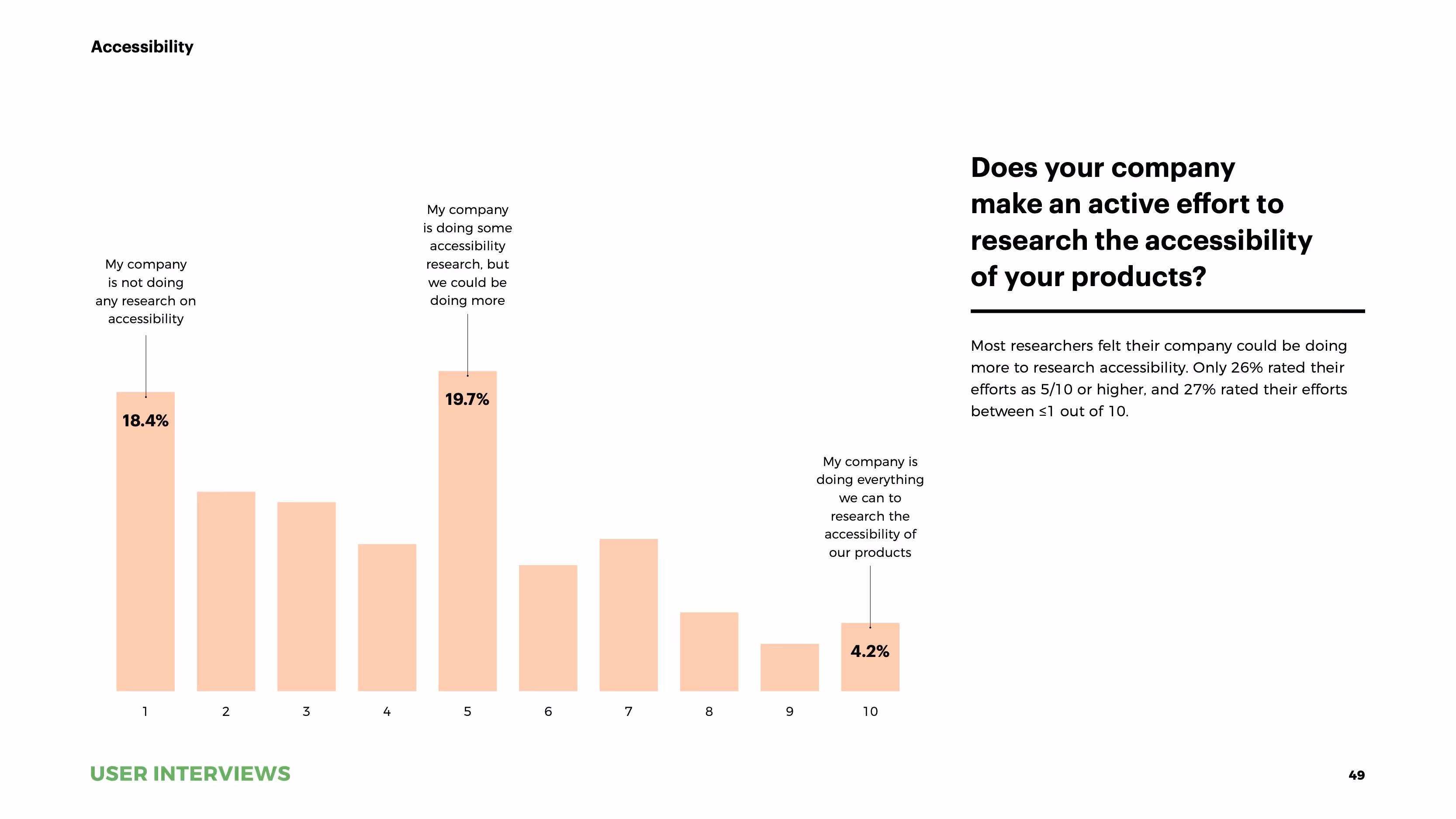 Accessibility

My company is not doing any research on accessibility

18.4%

My company is doing some accessibility research, but we could be doing more

19.7%

My company is doing everything we can to research the accessibility of our products

4.2%

1 2 3 4 5 6 7 8 9 10

Does your company make an active effort to research the accessibility of your products?

Most researchers felt their company could be doing more to research accessibility. Only 26% rated their efforts as 5/10 or higher, and 27% rated their efforts between ≤1 out of 10.

USER INTERVIEWS

49